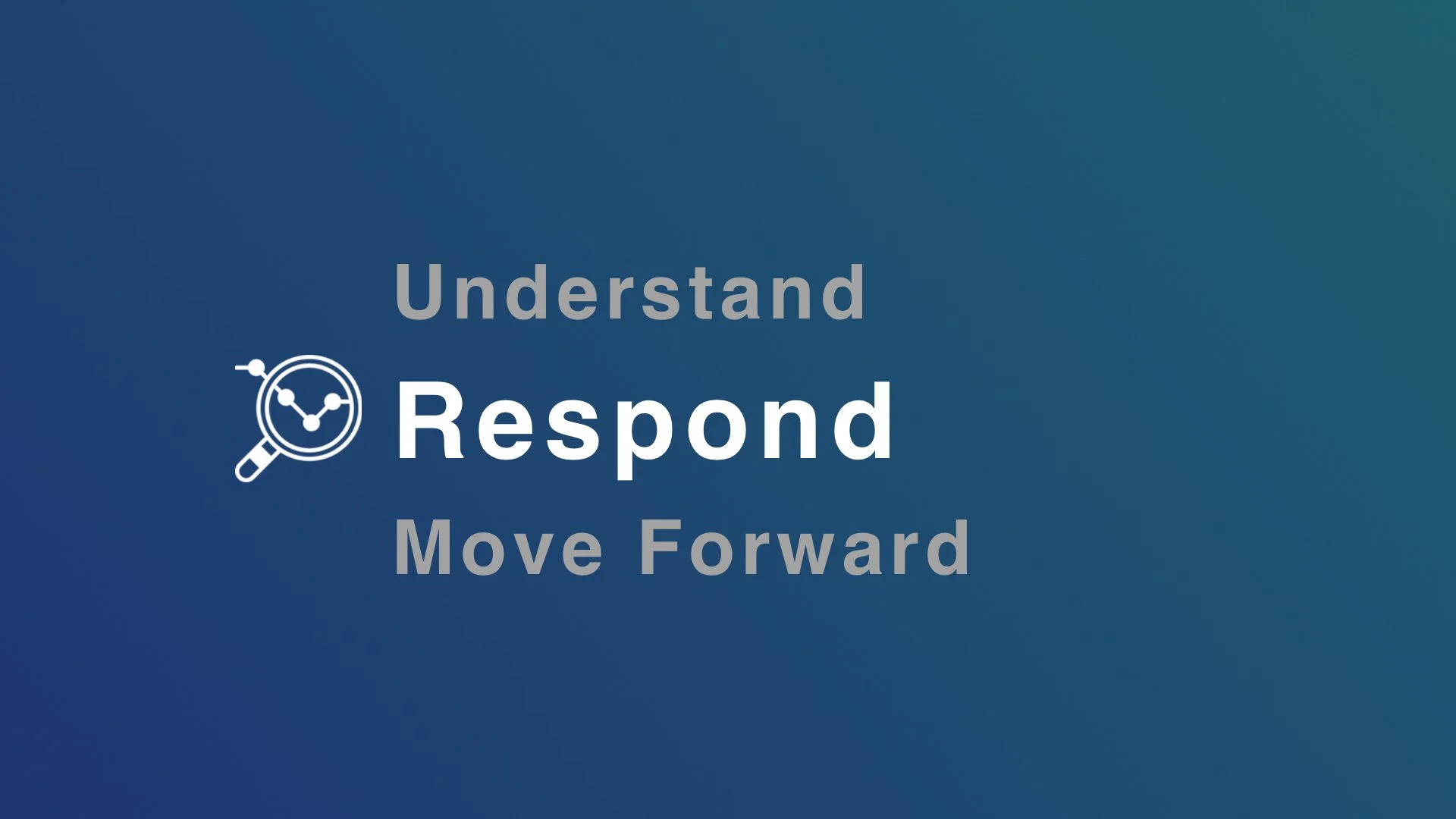 Understand

Respond

Move Forward